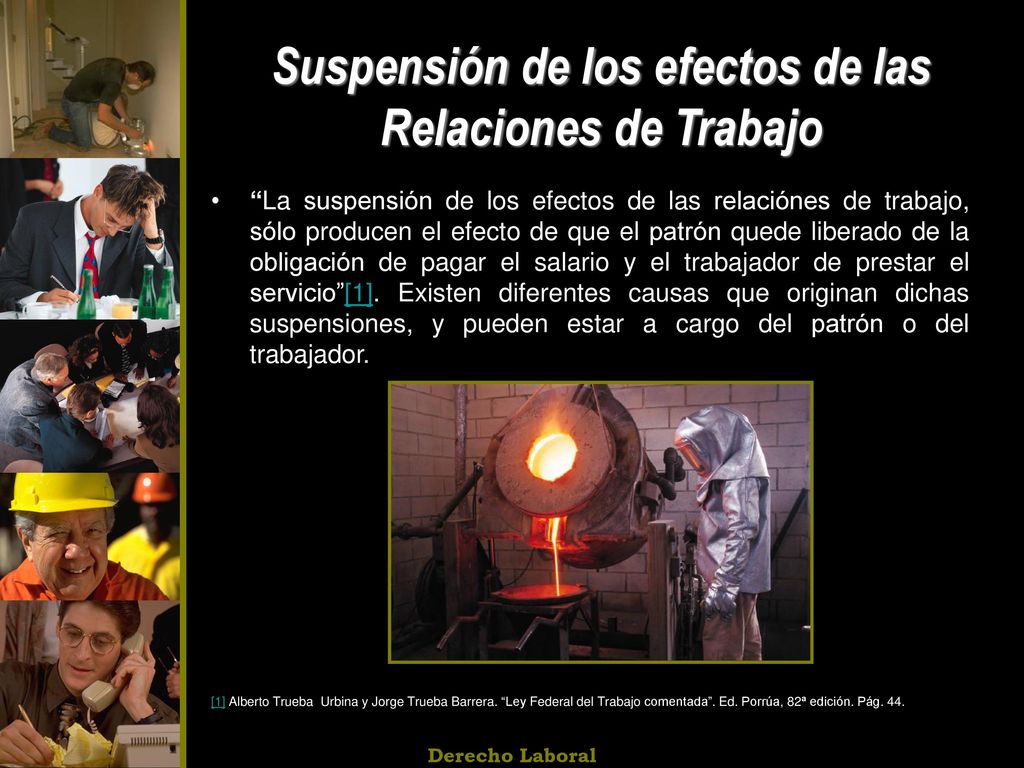 Suspensión de los efectos de las Relaciones de Trabajo

• “La suspensión de los efectos de las relaciónes de trabajo, sólo producen el efecto de que el patrón quede liberado de la obligación de pagar el salario y el trabajador de prestar el servicio”[1]. Existen diferentes causas que originan dichas suspensiones, y pueden estar a cargo del patrón o del trabajador.

[1] Alberto Trueba Urbina y Jorge Trueba Barrera. “Ley Federal del Trabajo comentada”. Ed. Porrúa, 82ª edición. Pág. 44.

Derecho Laboral